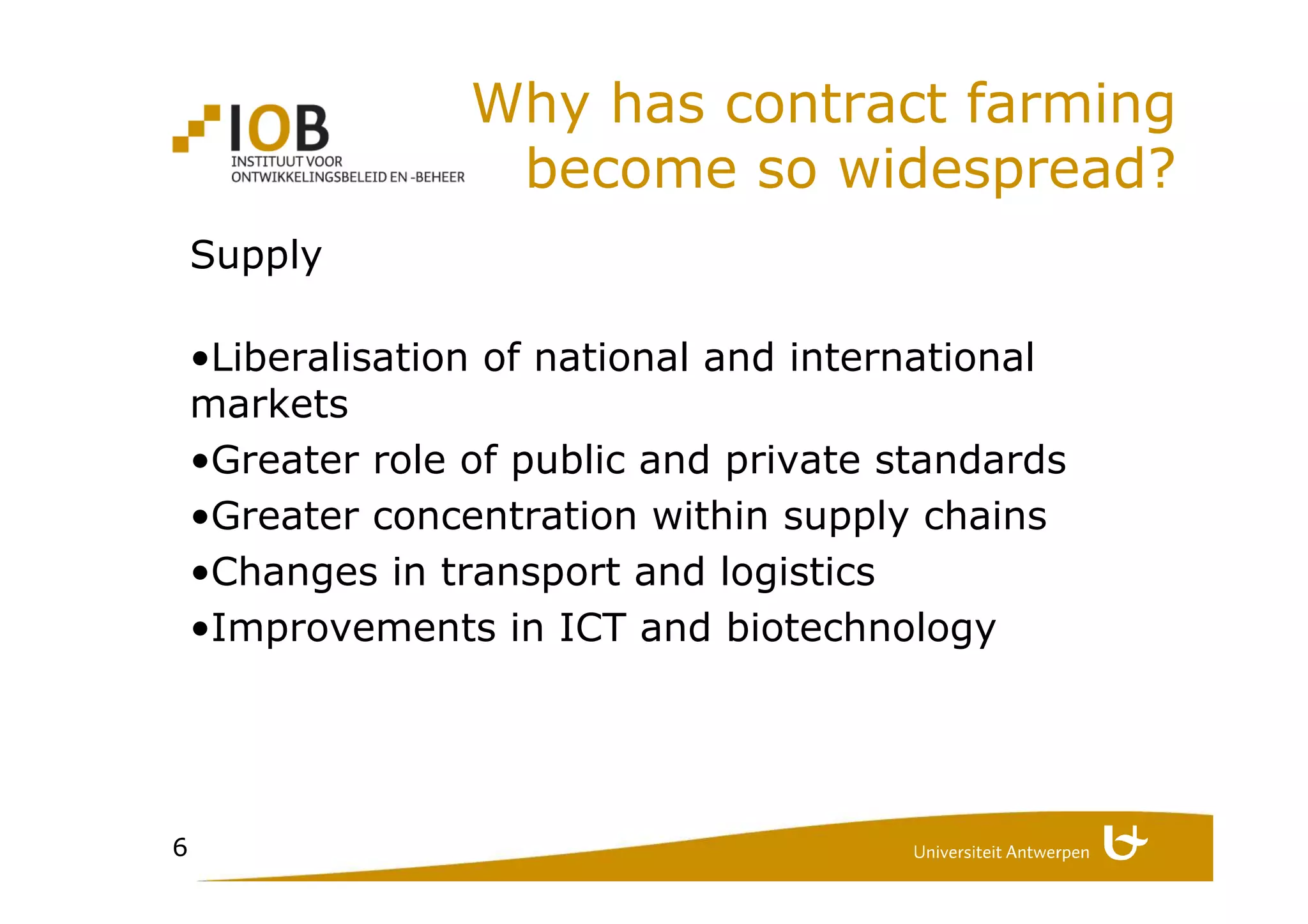 IOB
INSTITUUT VOOR
ONTWIKKELINGSBELEID EN -BEHEER

Why has contract farming become so widespread?

Supply

•Liberalisation of national and international markets
•Greater role of public and private standards
•Greater concentration within supply chains
•Changes in transport and logistics
•Improvements in ICT and biotechnology

6

Universiteit Antwerpen